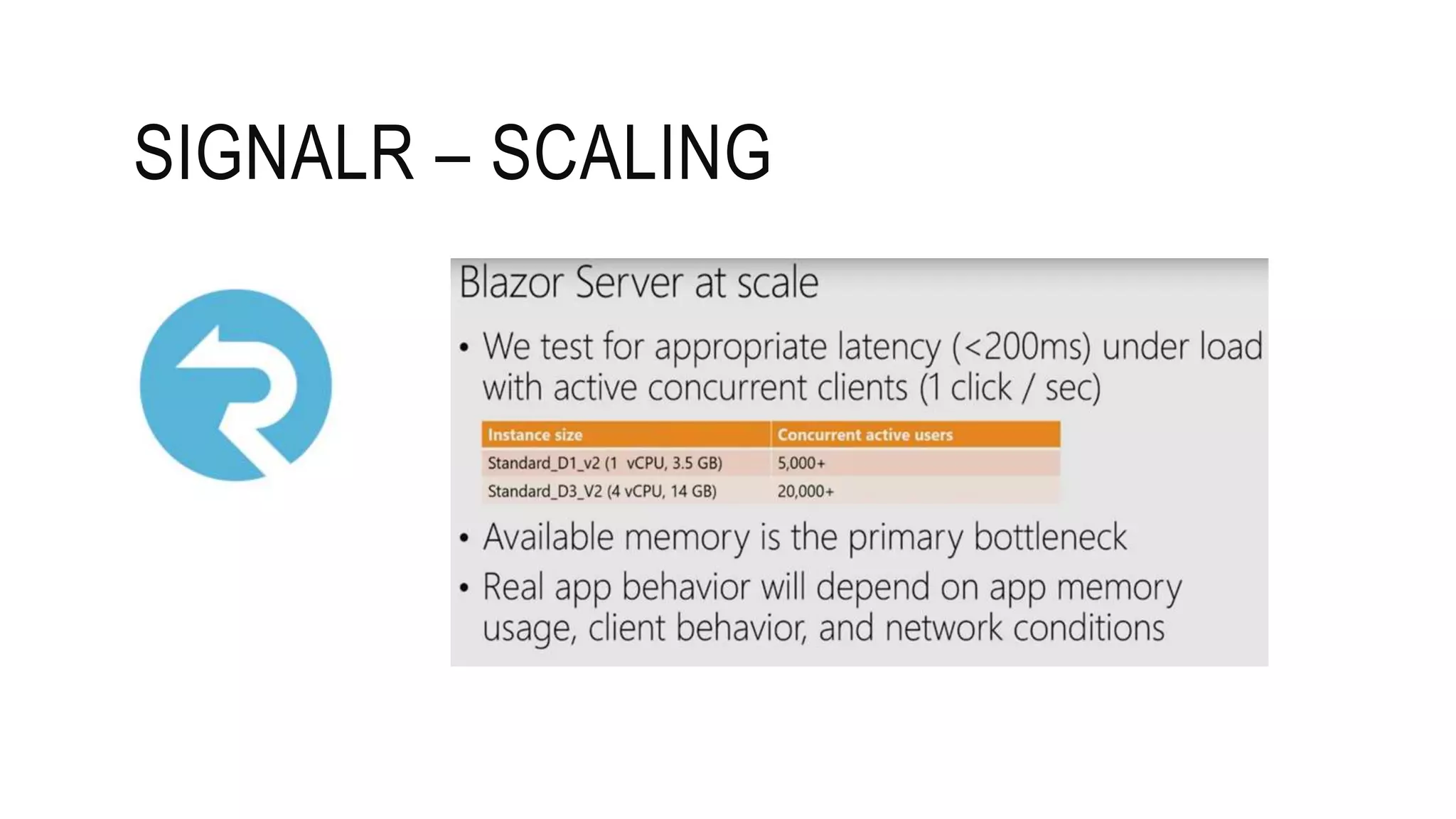 SIGNALR – SCALING

Blazor Server at scale

• We test for appropriate latency (<200ms) under load with active concurrent clients (1 click / sec)

| Instance size | Concurrent active users |
|---|---|
| Standard_D1_v2 (1 vCPU, 3.5 GB) | 5,000+ |
| Standard_D3_V2 (4 vCPU, 14 GB) | 20,000+ |

• Available memory is the primary bottleneck

• Real app behavior will depend on app memory usage, client behavior, and network conditions